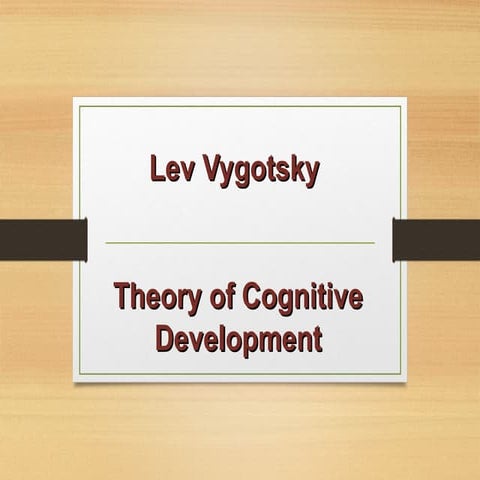 Lev Vygotsky

Theory of Cognitive Development